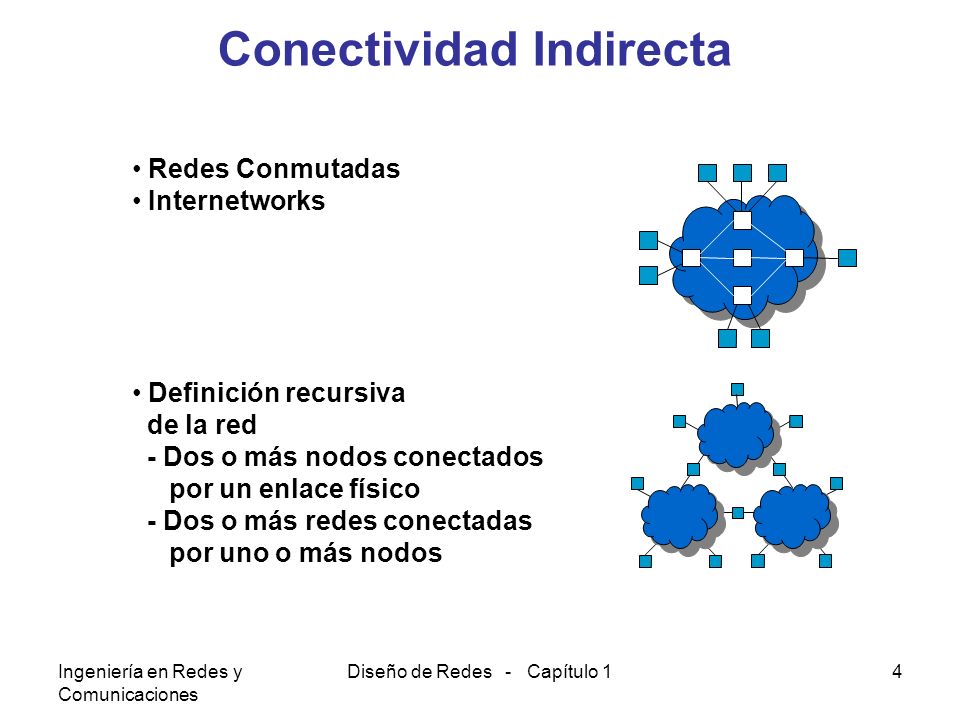 Conectividad Indirecta

• Redes Conmutadas
• Internetworks

• Definición recursiva de la red
- Dos o más nodos conectados por un enlace físico
- Dos o más redes conectadas por uno o más nodos

Ingeniería en Redes y Comunicaciones

Diseño de Redes - Capítulo 1

4